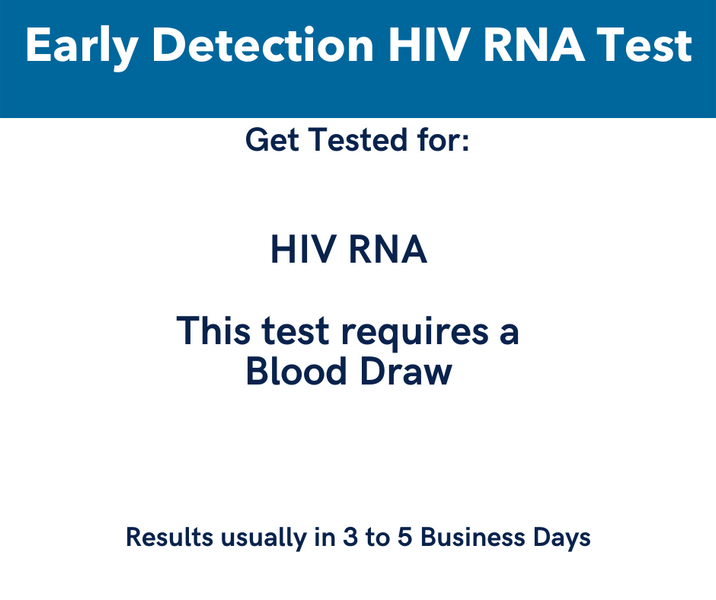 Early Detection HIV RNA Test

Get Tested for:

HIV RNA

This test requires a Blood Draw

Results usually in 3 to 5 Business Days